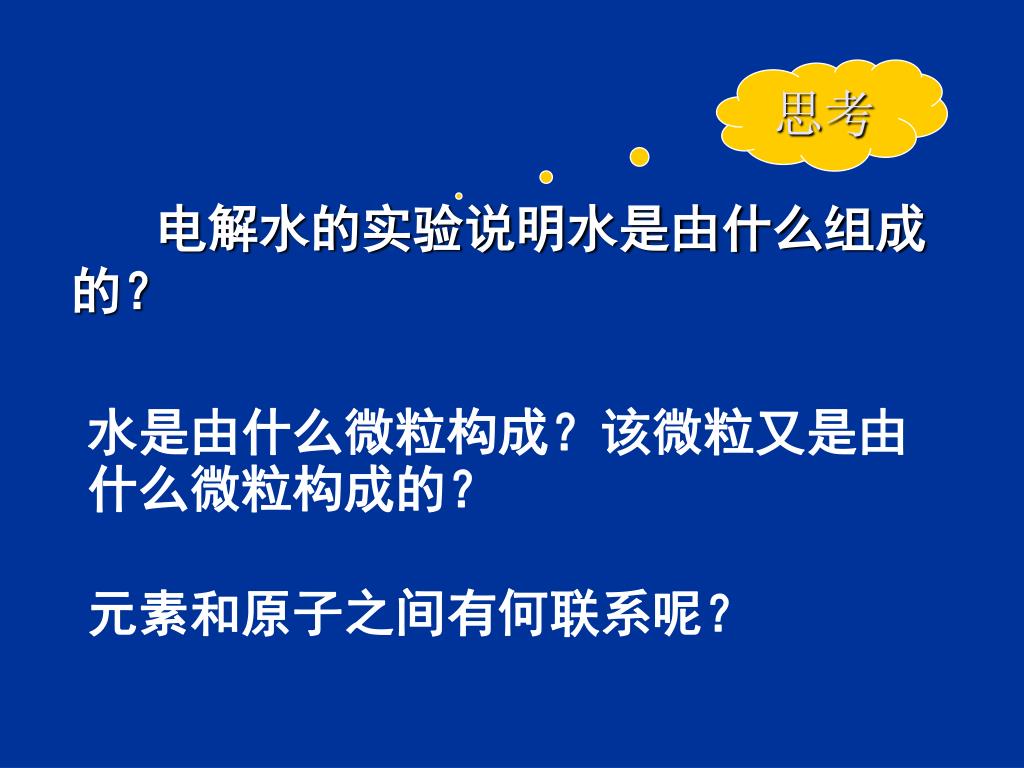 思考

电解水的实验说明水是由什么组成的？

水是由什么微粒构成？该微粒又是由什么微粒构成的？

元素和原子之间有何联系呢？